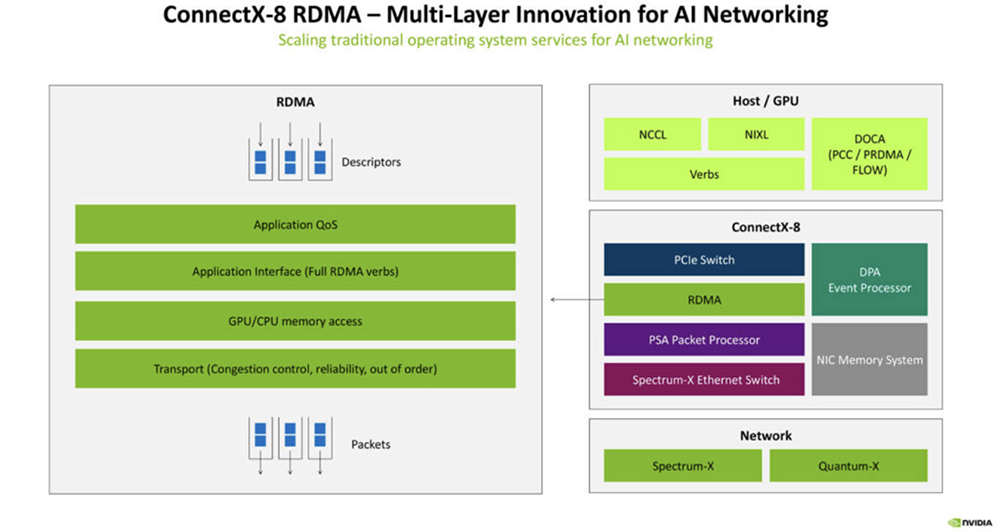 ConnectX-8 RDMA – Multi-Layer Innovation for AI Networking
Scaling traditional operating system services for AI networking

RDMA

Descriptors

Application QoS

Application Interface (Full RDMA verbs)

GPU/CPU memory access

Transport (Congestion control, reliability, out of order)

Packets

Host / GPU

NCCL

NIXL

Verbs

DOCA (PCC / PRDMA / FLOW)

ConnectX-8

PCIe Switch

RDMA

PSA Packet Processor

Spectrum-X Ethernet Switch

DPA Event Processor

NIC Memory System

Network

Spectrum-X

Quantum-X

NVIDIA